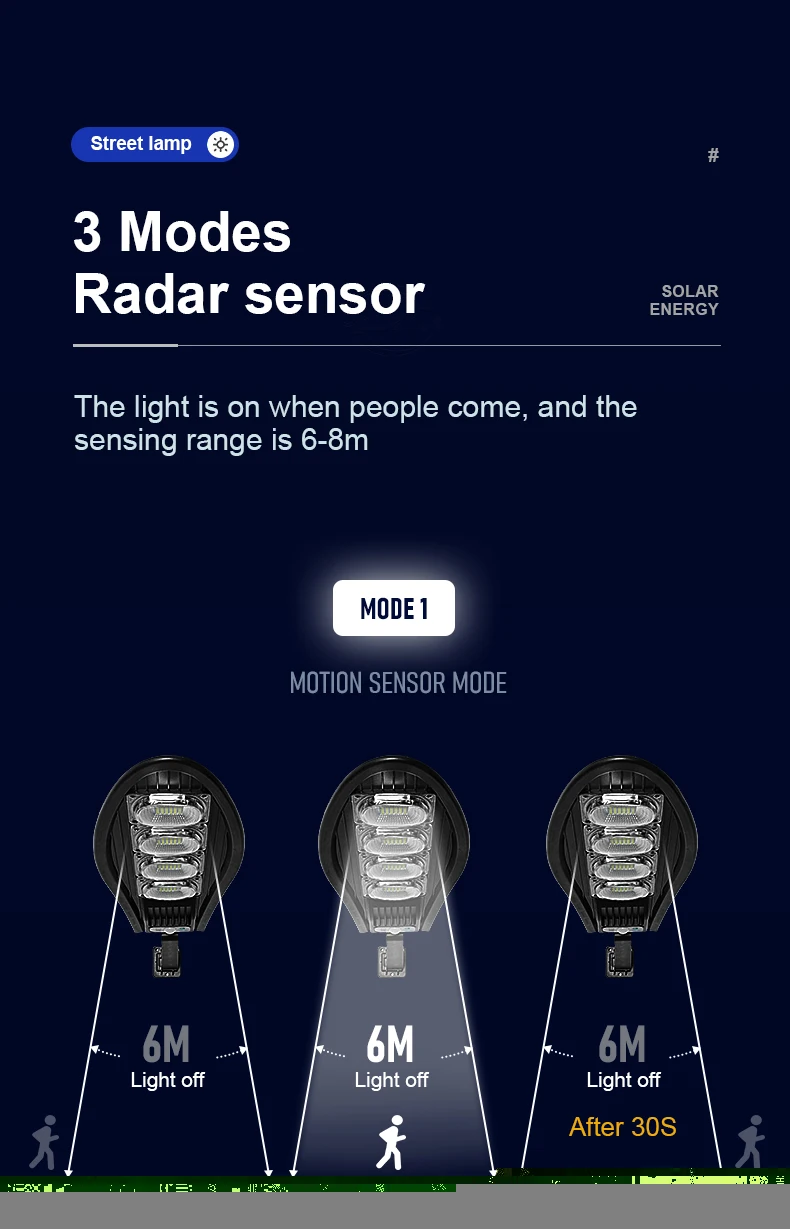 Street lamp

#

3 Modes
Radar sensor

SOLAR ENERGY

The light is on when people come, and the sensing range is 6-8m

MODE 1

MOTION SENSOR MODE

6M
Light off

6M
Light off

6M
Light off

After 30S